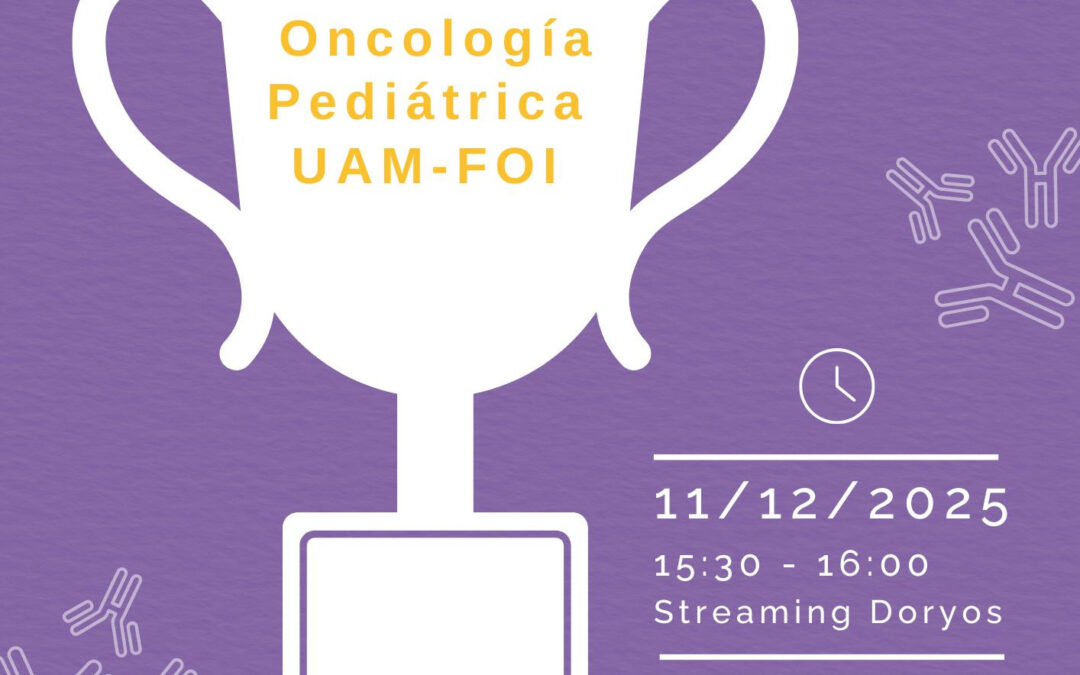 Oncología Pediátrica UAM-FOI

11/12/2025
15:30 - 16:00
Streaming Doryos